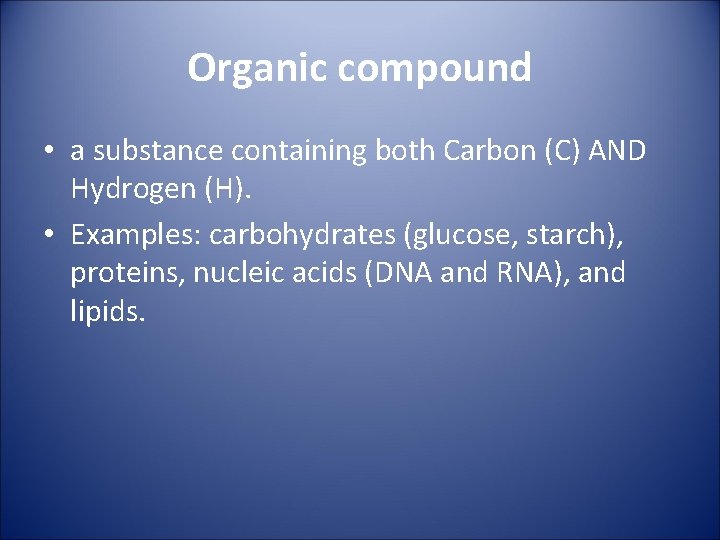 Organic compound

• a substance containing both Carbon (C) AND Hydrogen (H).

• Examples: carbohydrates (glucose, starch), proteins, nucleic acids (DNA and RNA), and lipids.